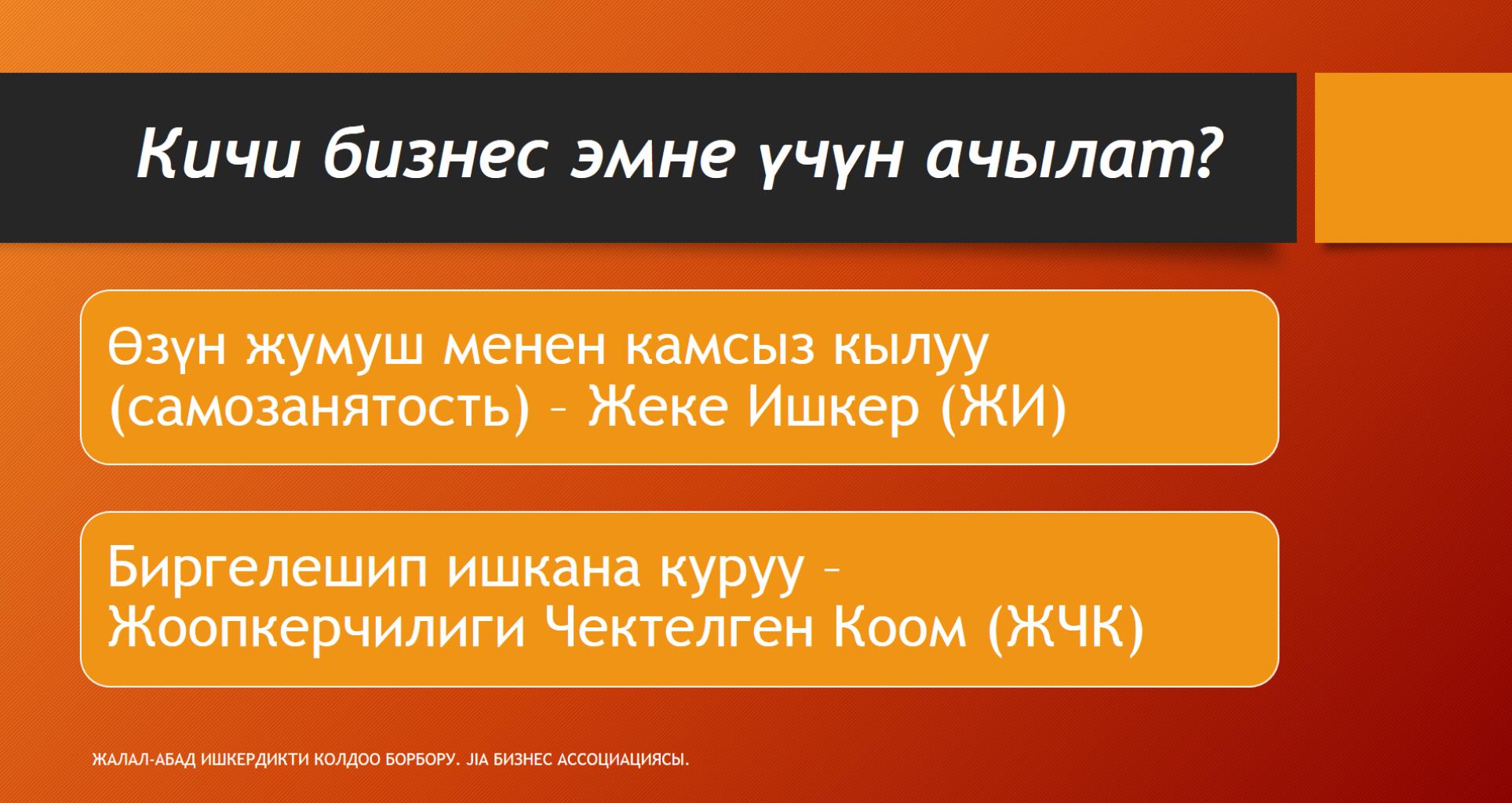 Кичи бизнес эмне үчүн ачылат?

Өзүн жумуш менен камсыз кылуу (самозанятость) – Жеке Ишкер (ЖИ)

Биргелешип ишкана куруу – Жоопкерчилиги Чектелген Коом (ЖЧК)

ЖАЛАЛ-АБАД ИШКЕРДИКТИ КОЛДОО БОРБОРУ. JIA БИЗНЕС АССОЦИАЦИЯСЫ.